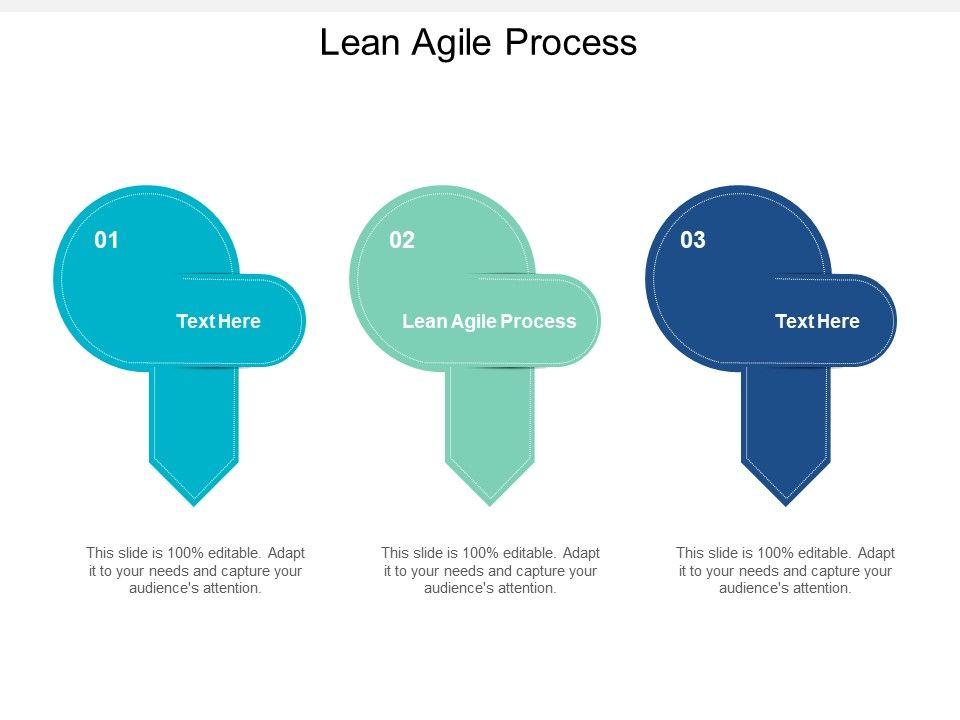 Lean Agile Process

01

Text Here

This slide is 100% editable. Adapt it to your needs and capture your audience's attention.

02

Lean Agile Process

This slide is 100% editable. Adapt it to your needs and capture your audience's attention.

03

Text Here

This slide is 100% editable. Adapt it to your needs and capture your audience's attention.